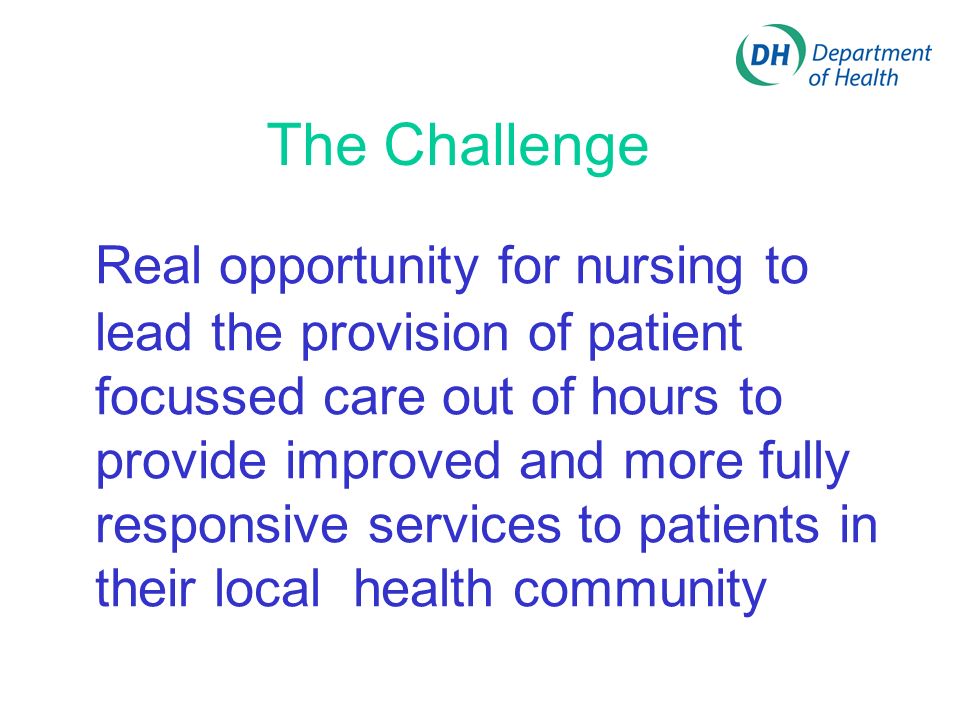 DH Department of Health

The Challenge

Real opportunity for nursing to lead the provision of patient focussed care out of hours to provide improved and more fully responsive services to patients in their local health community